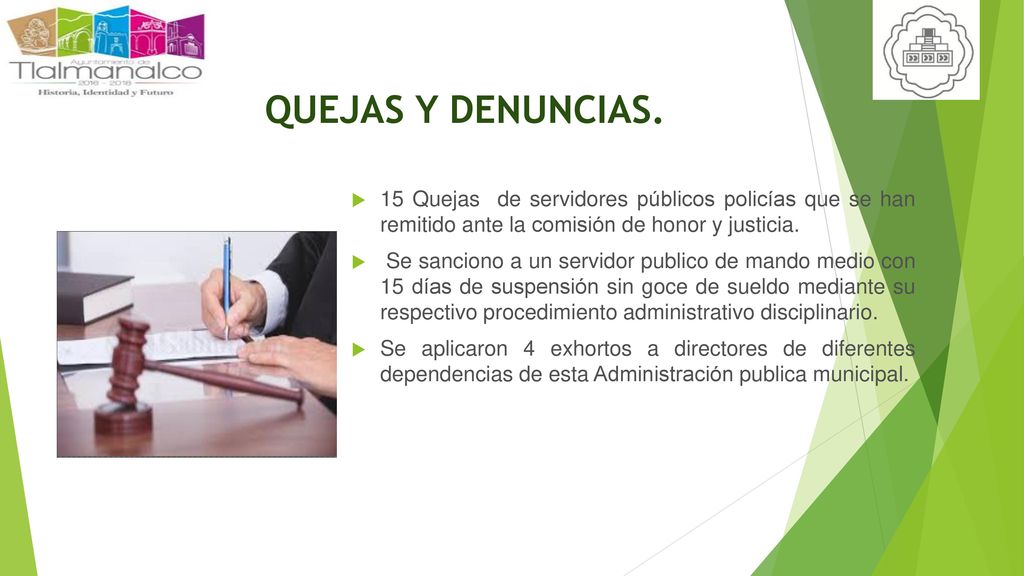 Ayuntamiento de
Tlalmanalco
2016 - 2018
Historia, Identidad y Futuro

QUEJAS Y DENUNCIAS.

15 Quejas de servidores públicos policías que se han remitido ante la comisión de honor y justicia.

Se sanciono a un servidor publico de mando medio con 15 días de suspensión sin goce de sueldo mediante su respectivo procedimiento administrativo disciplinario.

Se aplicaron 4 exhortos a directores de diferentes dependencias de esta Administración publica municipal.